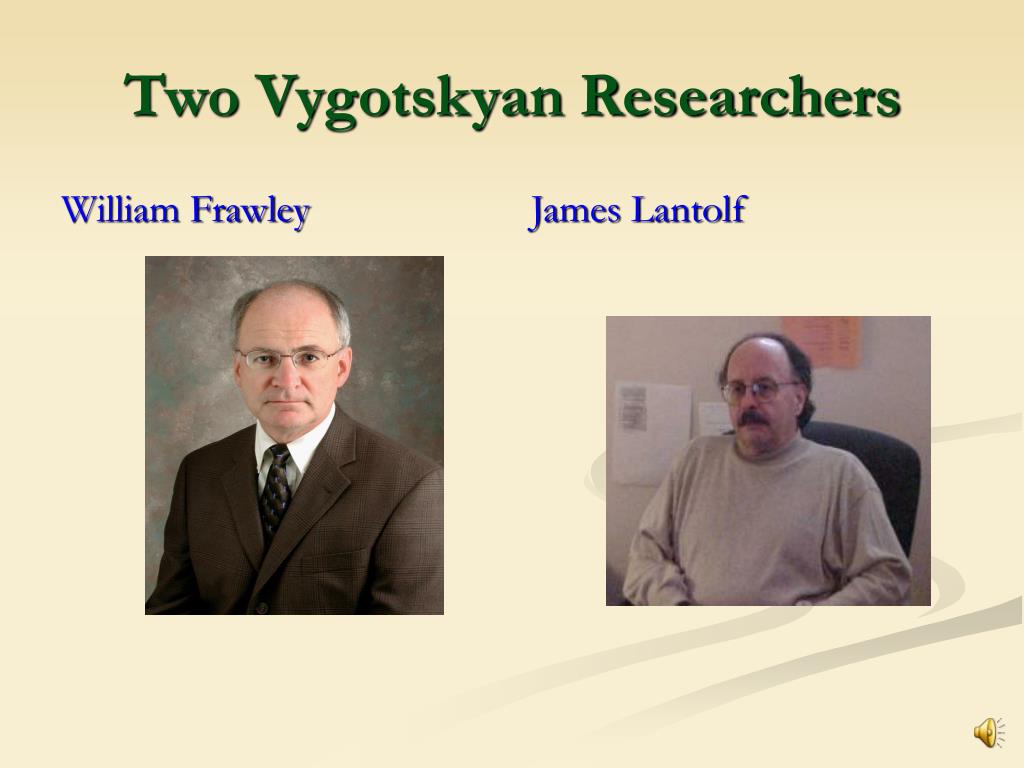 Two Vygotskyan Researchers

William Frawley

James Lantolf